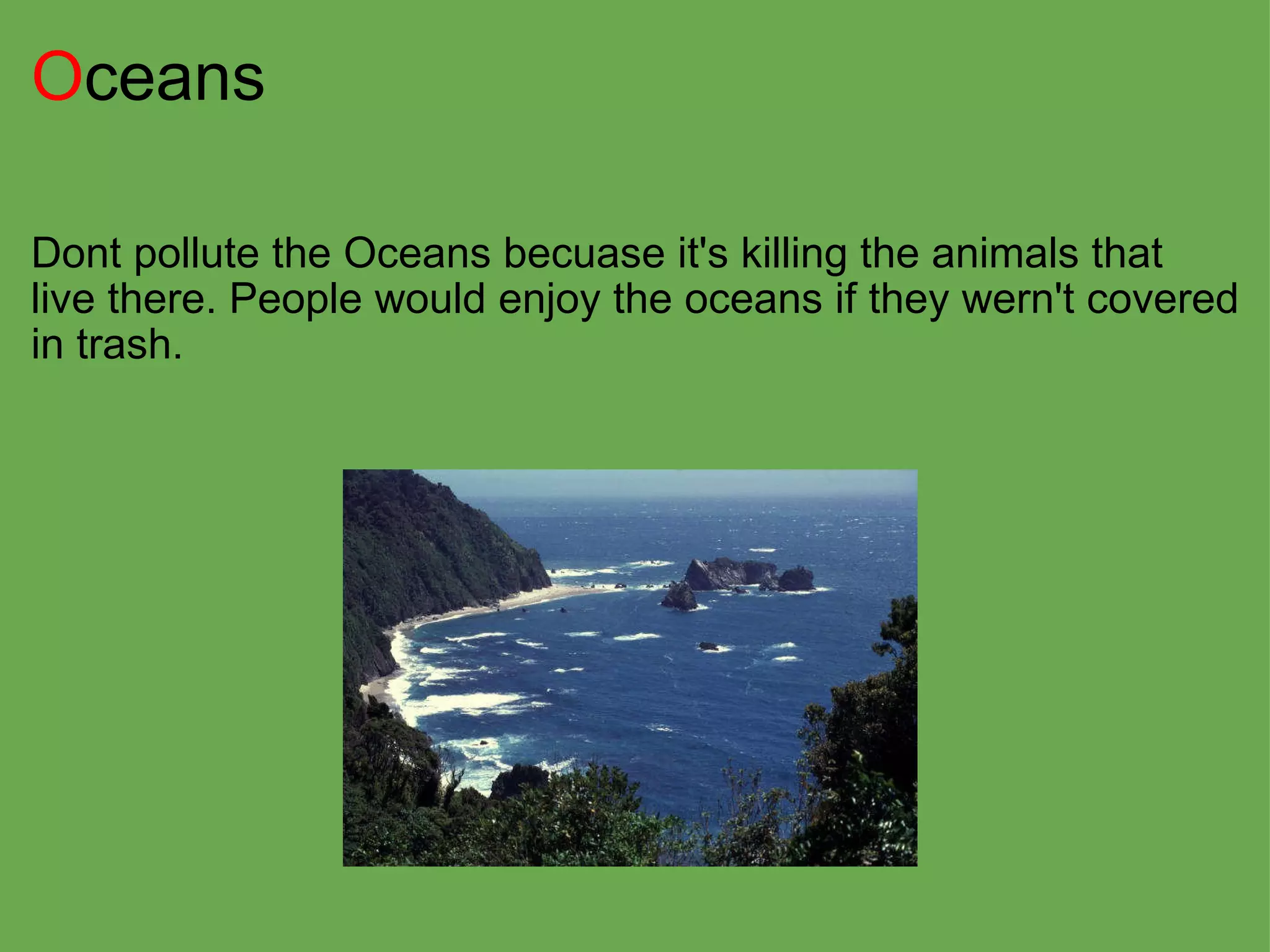 Oceans

Dont pollute the Oceans becuase it's killing the animals that live there. People would enjoy the oceans if they wern't covered in trash.